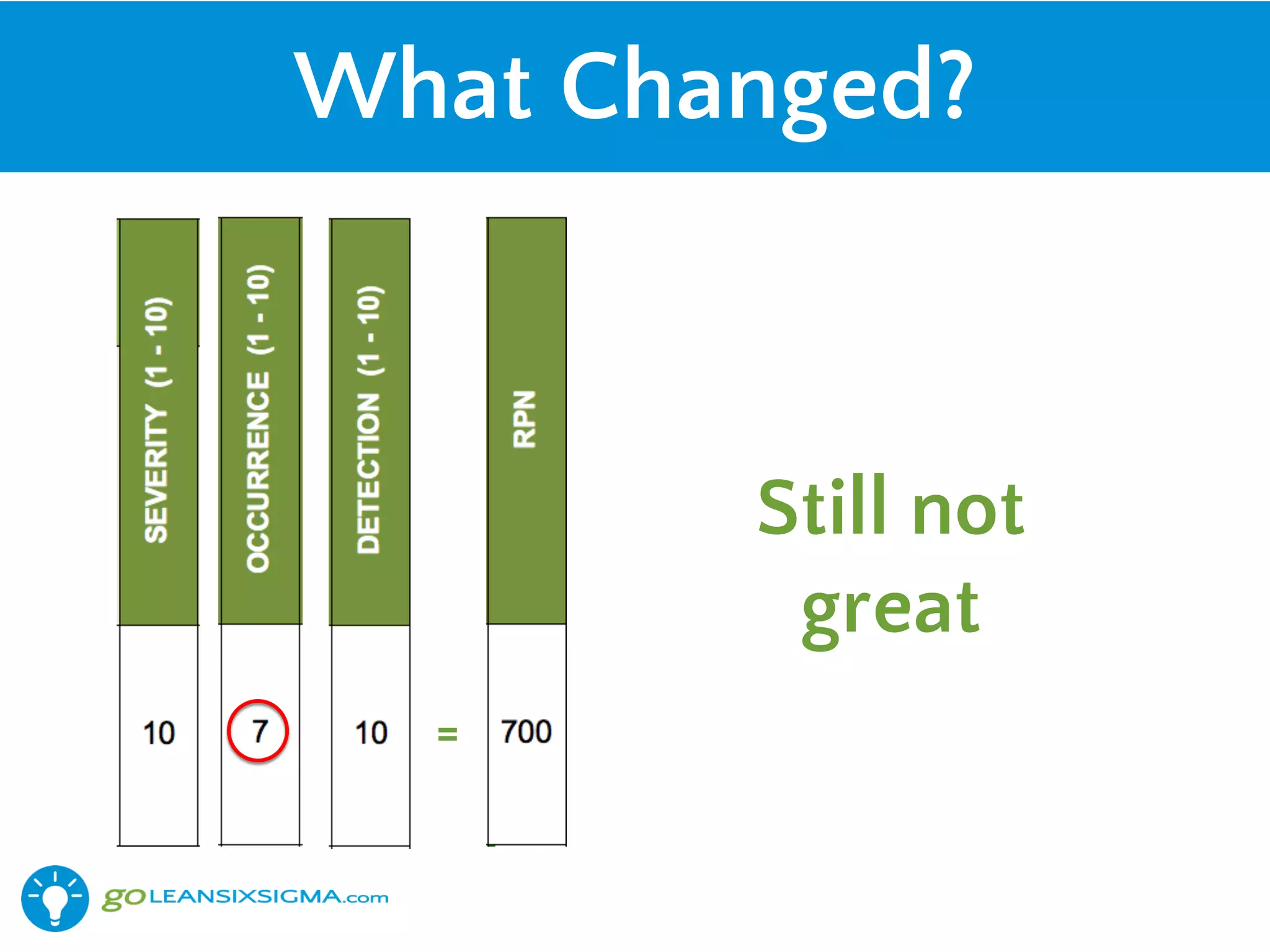 What Changed?

| SEVERITY (1 - 10) | OCCURRENCE (1 - 10) | DETECTION (1 - 10) | | RPN |
|---|---|---|---|---|
| 10 | 7 | 10 | = | 700 |

Still not great

goLEANSIXSIGMA.com